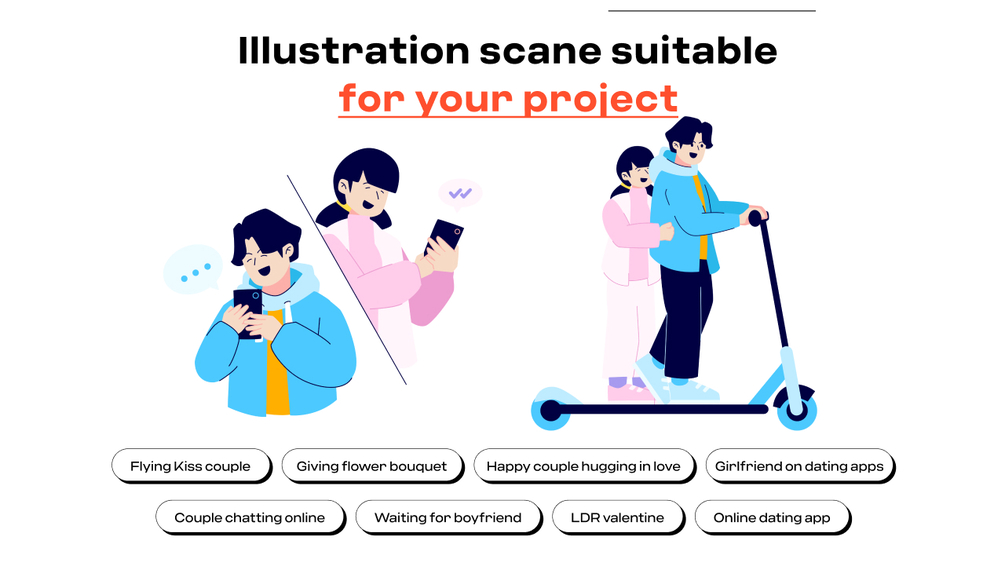 Illustration scane suitable
for your project

Flying Kiss couple
Giving flower bouquet
Happy couple hugging in love
Girlfriend on dating apps
Couple chatting online
Waiting for boyfriend
LDR valentine
Online dating app